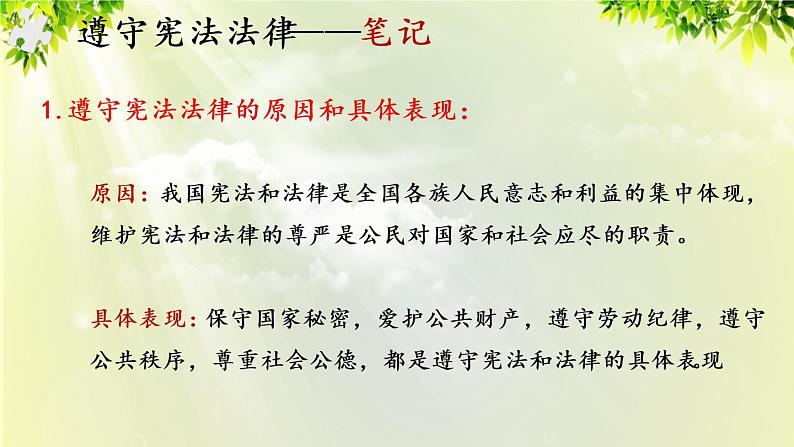 遵守宪法法律——笔记

1.遵守宪法法律的原因和具体表现：

原因：我国宪法和法律是全国各族人民意志和利益的集中体现，维护宪法和法律的尊严是公民对国家和社会应尽的职责。

具体表现：保守国家秘密，爱护公共财产，遵守劳动纪律，遵守公共秩序，尊重社会公德，都是遵守宪法和法律的具体表现